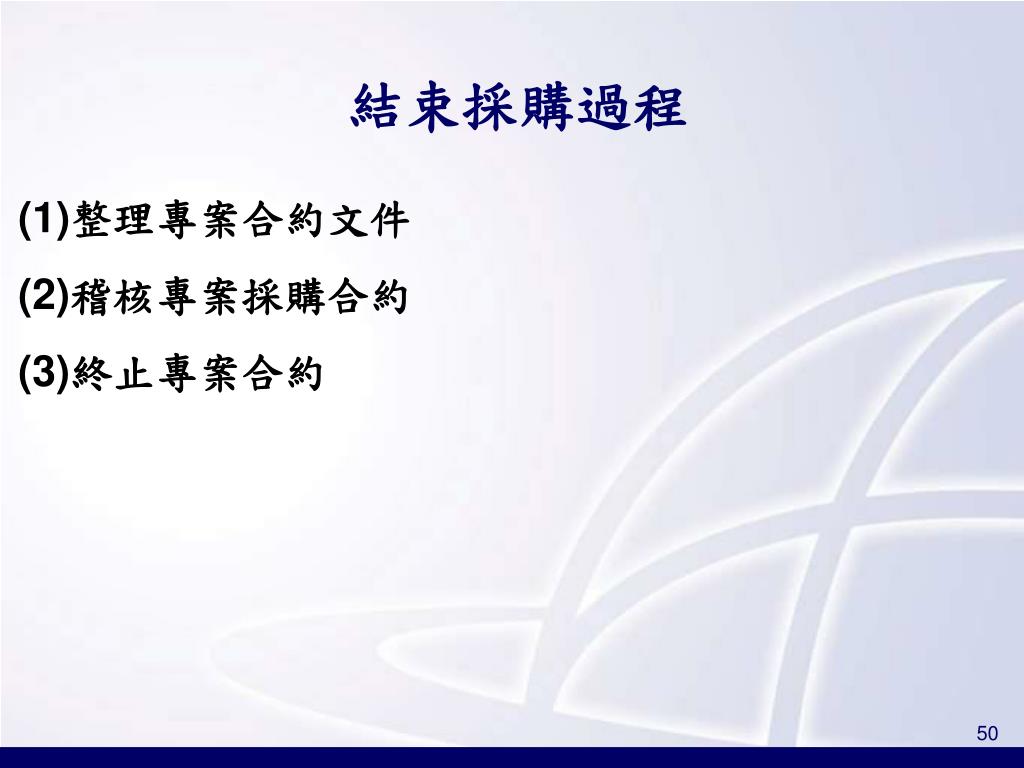 結束採購過程

(1)整理專案合約文件

(2)稽核專案採購合約

(3)終止專案合約

50